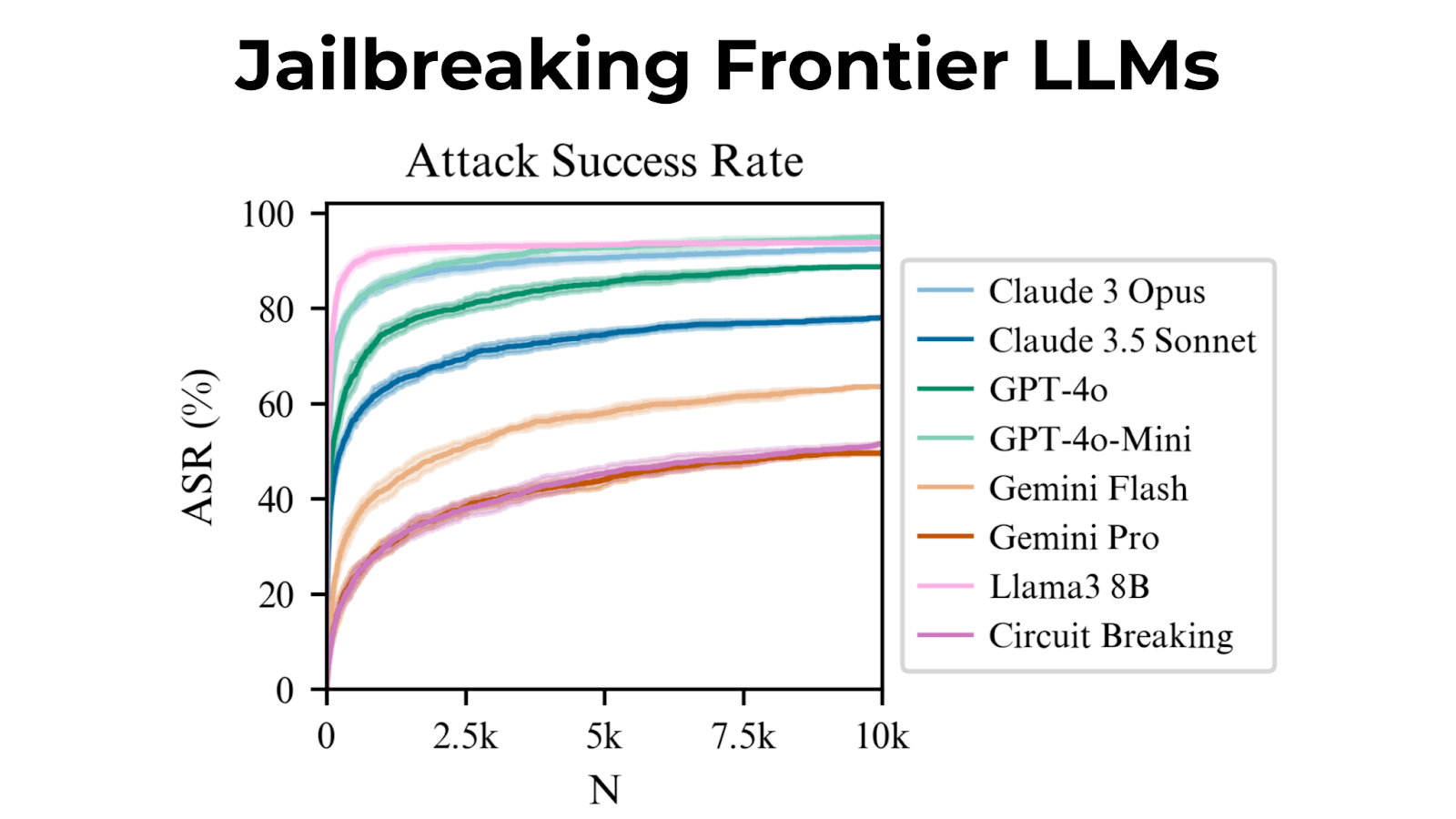 Jailbreaking Frontier LLMs

Attack Success Rate

ASR (%)

100
80
60
40
20
0

0
2.5k
5k
7.5k
10k

N

Claude 3 Opus
Claude 3.5 Sonnet
GPT-4o
GPT-4o-Mini
Gemini Flash
Gemini Pro
Llama3 8B
Circuit Breaking